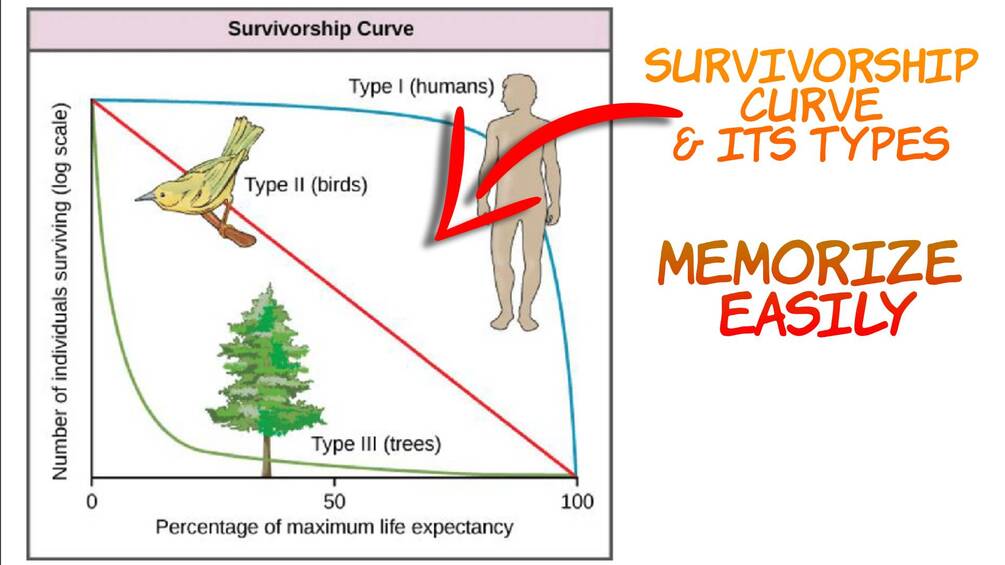 Survivorship Curve

Type I (humans)

Type II (birds)

Type III (trees)

Number of individuals surviving (log scale)

0

50

100

Percentage of maximum life expectancy

SURVIVORSHIP CURVE & ITS TYPES

MEMORIZE EASILY